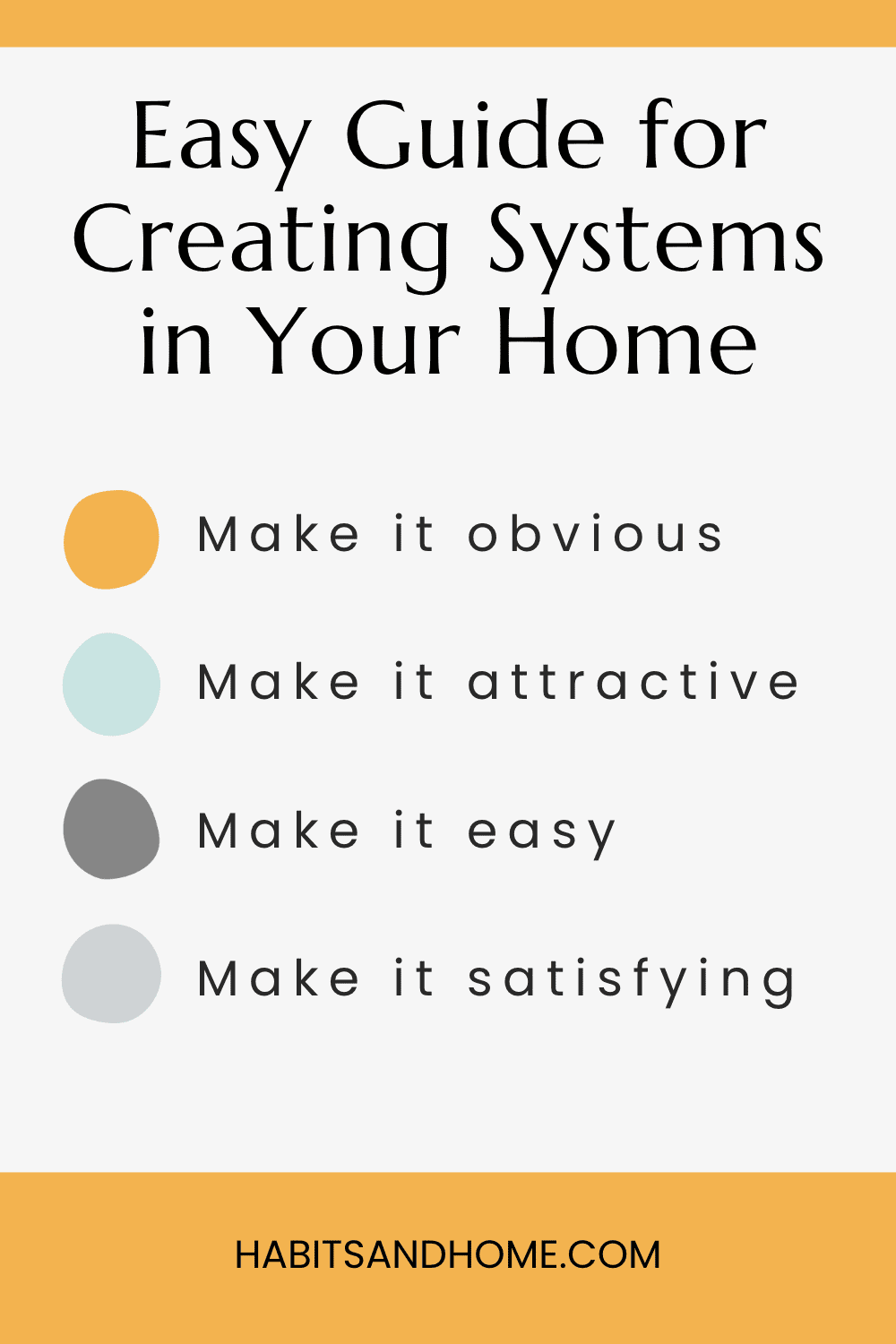 Easy Guide for Creating Systems in Your Home

Make it obvious

Make it attractive

Make it easy

Make it satisfying

HABITSANDHOME.COM